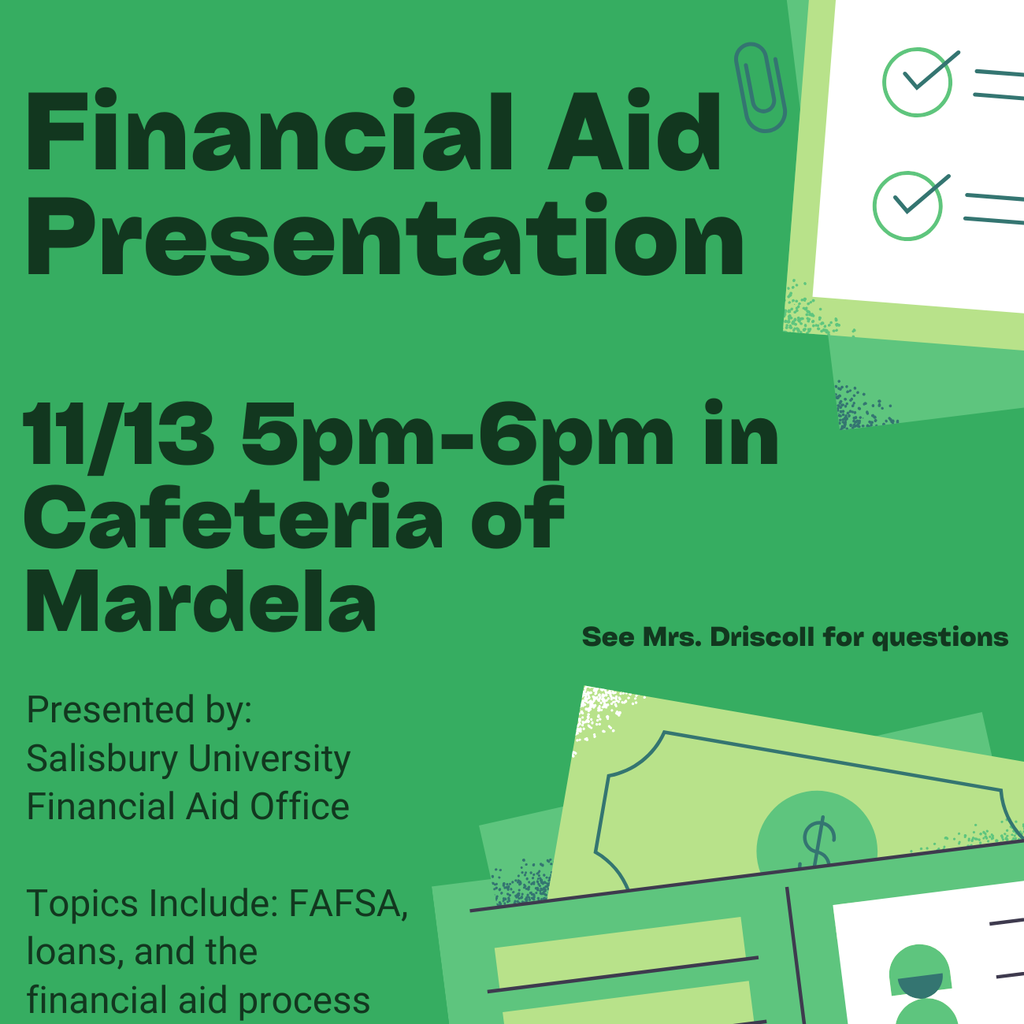 Financial Aid Presentation

11/13 5pm-6pm in Cafeteria of Mardela

See Mrs. Driscoll for questions

Presented by:
Salisbury University
Financial Aid Office

Topics Include: FAFSA, loans, and the financial aid process

$